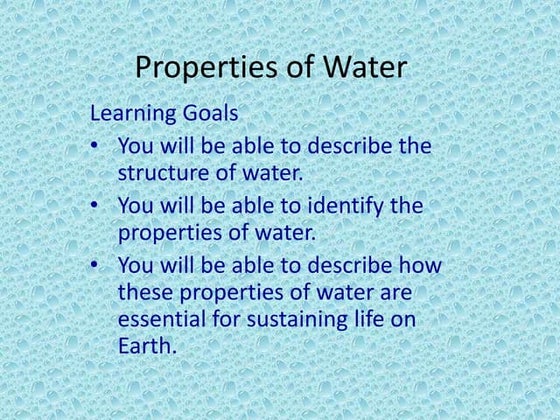 Properties of Water

Learning Goals

• You will be able to describe the structure of water.
• You will be able to identify the properties of water.
• You will be able to describe how these properties of water are essential for sustaining life on Earth.